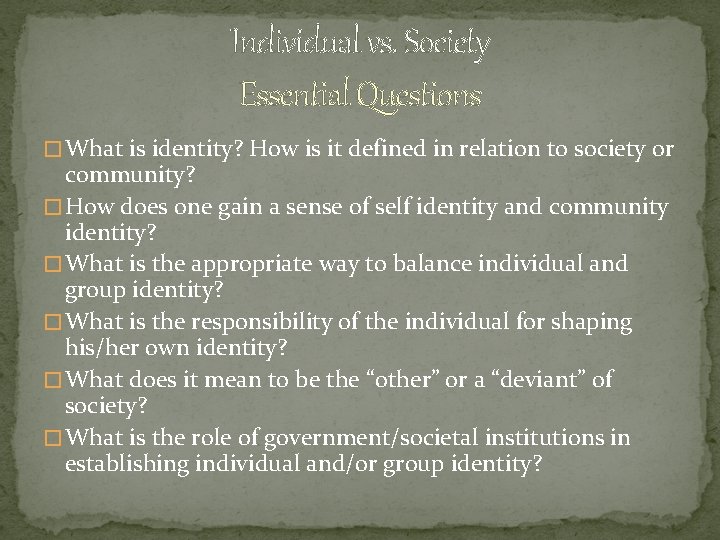 Individual vs. Society
Essential Questions

□ What is identity? How is it defined in relation to society or community?
□ How does one gain a sense of self identity and community identity?
□ What is the appropriate way to balance individual and group identity?
□ What is the responsibility of the individual for shaping his/her own identity?
□ What does it mean to be the “other” or a “deviant” of society?
□ What is the role of government/societal institutions in establishing individual and/or group identity?